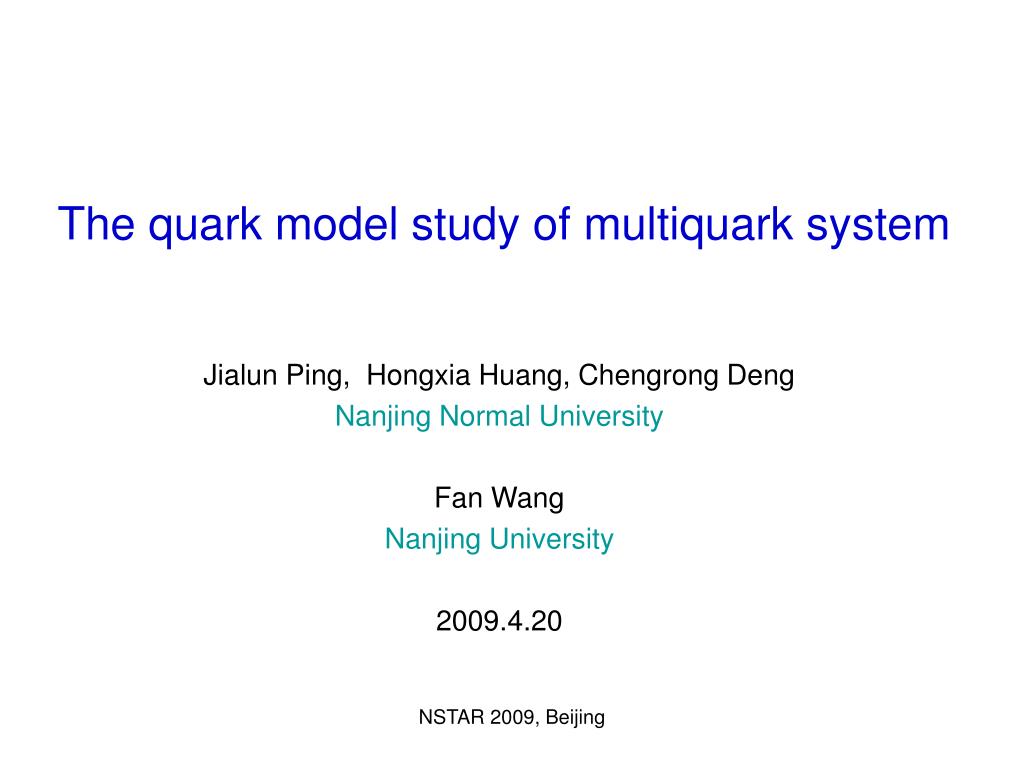 The quark model study of multiquark system

Jialun Ping, Hongxia Huang, Chengrong Deng
Nanjing Normal University

Fan Wang
Nanjing University

2009.4.20

NSTAR 2009, Beijing